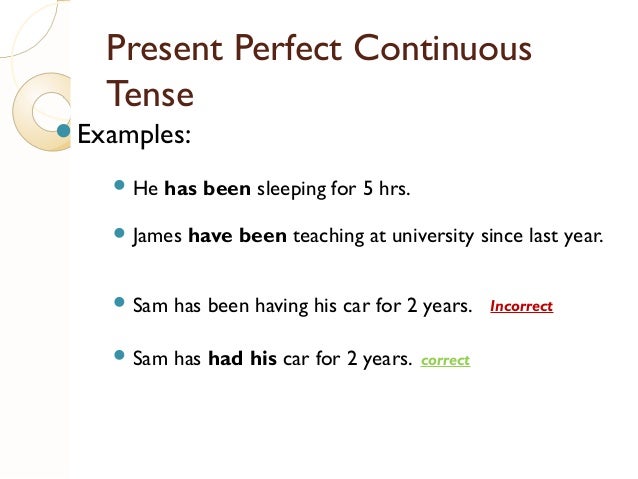 Present Perfect Continuous Tense

Examples:

He has been sleeping for 5 hrs.

James have been teaching at university since last year.

Sam has been having his car for 2 years. Incorrect

Sam has had his car for 2 years. correct